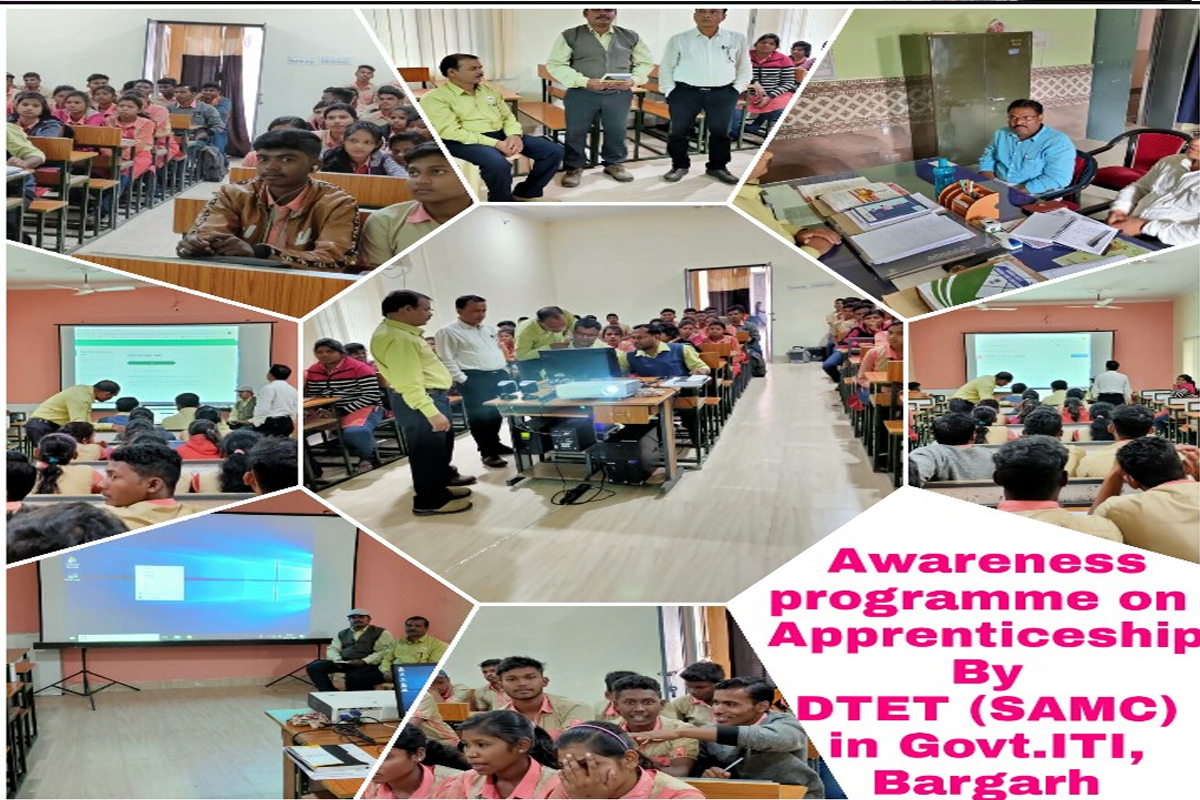 Awareness programme on Apprenticeship By DTET (SAMC) in Govt.ITI, Bargarh